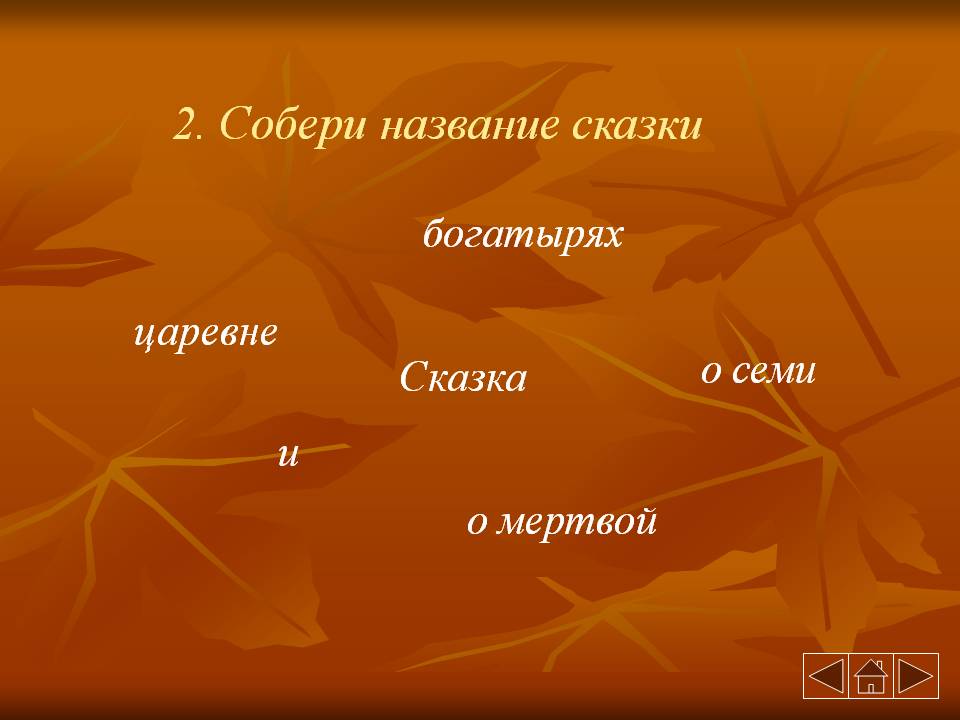 2. Собери название сказки

богатырях

царевне

Сказка

о семи

и

о мертвой